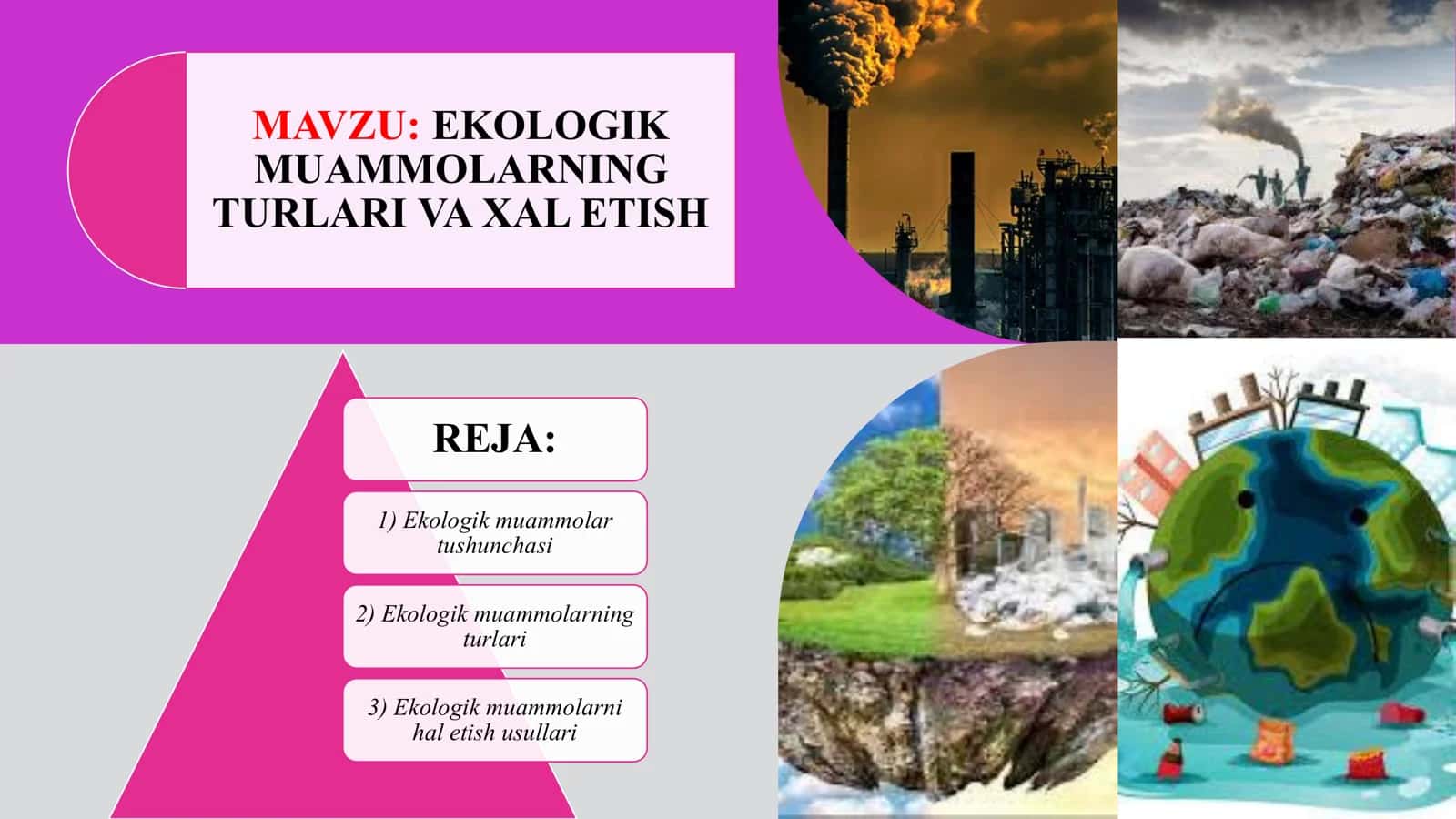 MAVZU: EKOLOGIK MUAMMOLARNING TURLARI VA XAL ETISH

REJA:

1) Ekologik muammolar tushunchasi

2) Ekologik muammolarning turlari

3) Ekologik muammolarni hal etish usullari